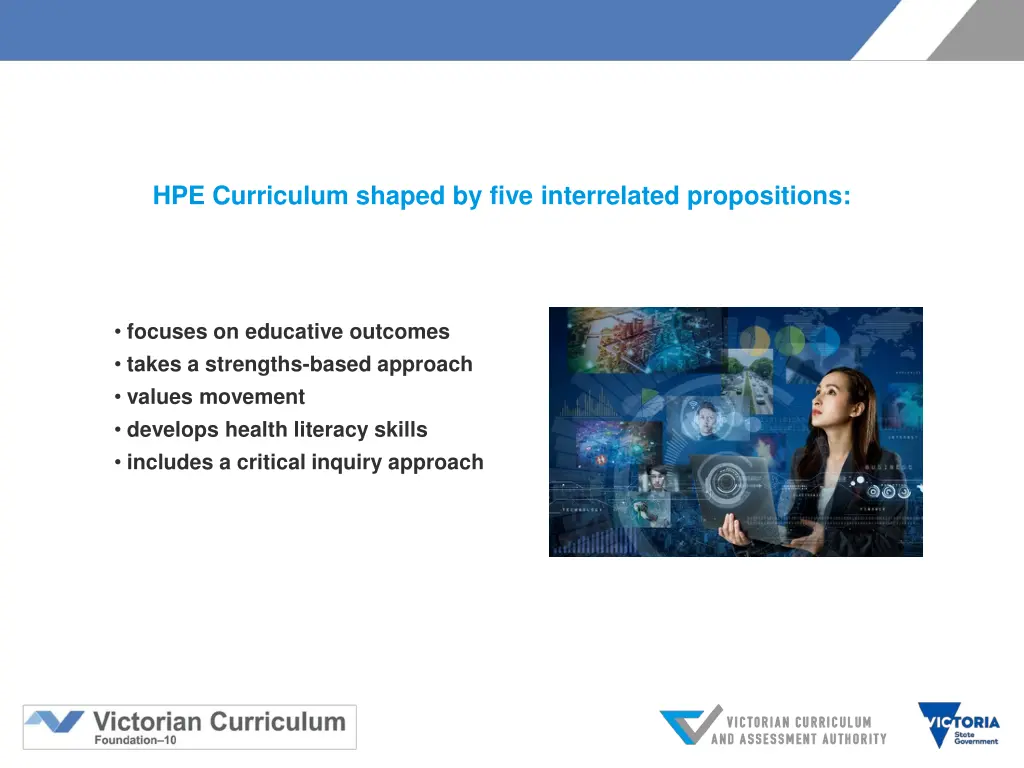 HPE Curriculum shaped by five interrelated propositions:

• focuses on educative outcomes
• takes a strengths-based approach
• values movement
• develops health literacy skills
• includes a critical inquiry approach

Victorian Curriculum
Foundation–10

VICTORIAN CURRICULUM AND ASSESSMENT AUTHORITY

VICTORIA State Government